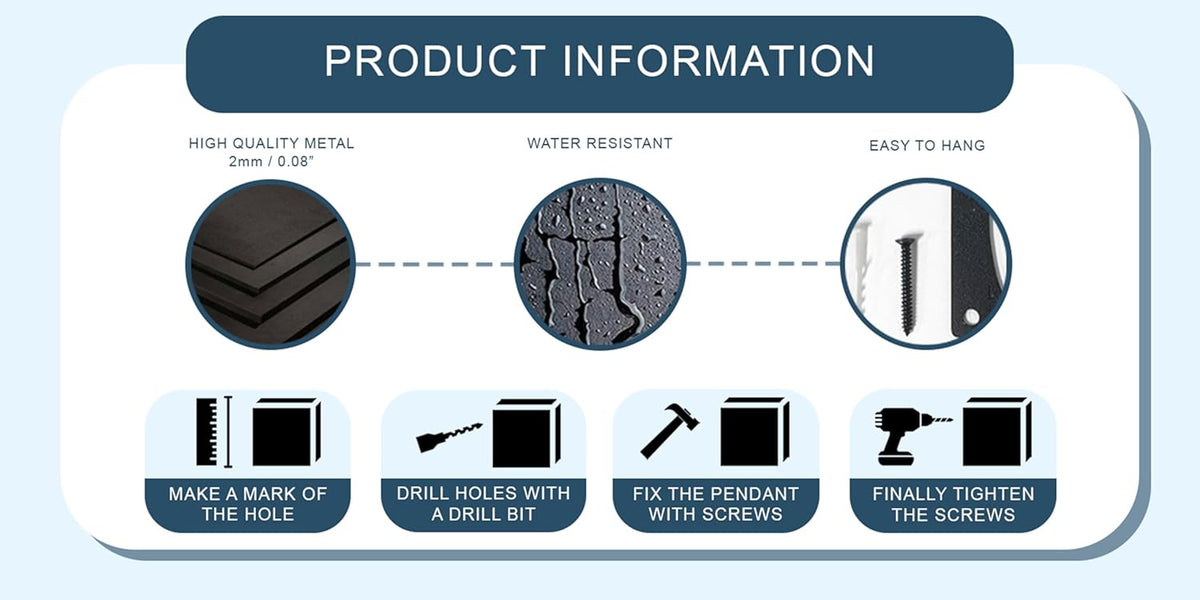 PRODUCT INFORMATION

HIGH QUALITY METAL
2mm / 0.08"

WATER RESISTANT

EASY TO HANG

MAKE A MARK OF THE HOLE

DRILL HOLES WITH A DRILL BIT

FIX THE PENDANT WITH SCREWS

FINALLY TIGHTEN THE SCREWS